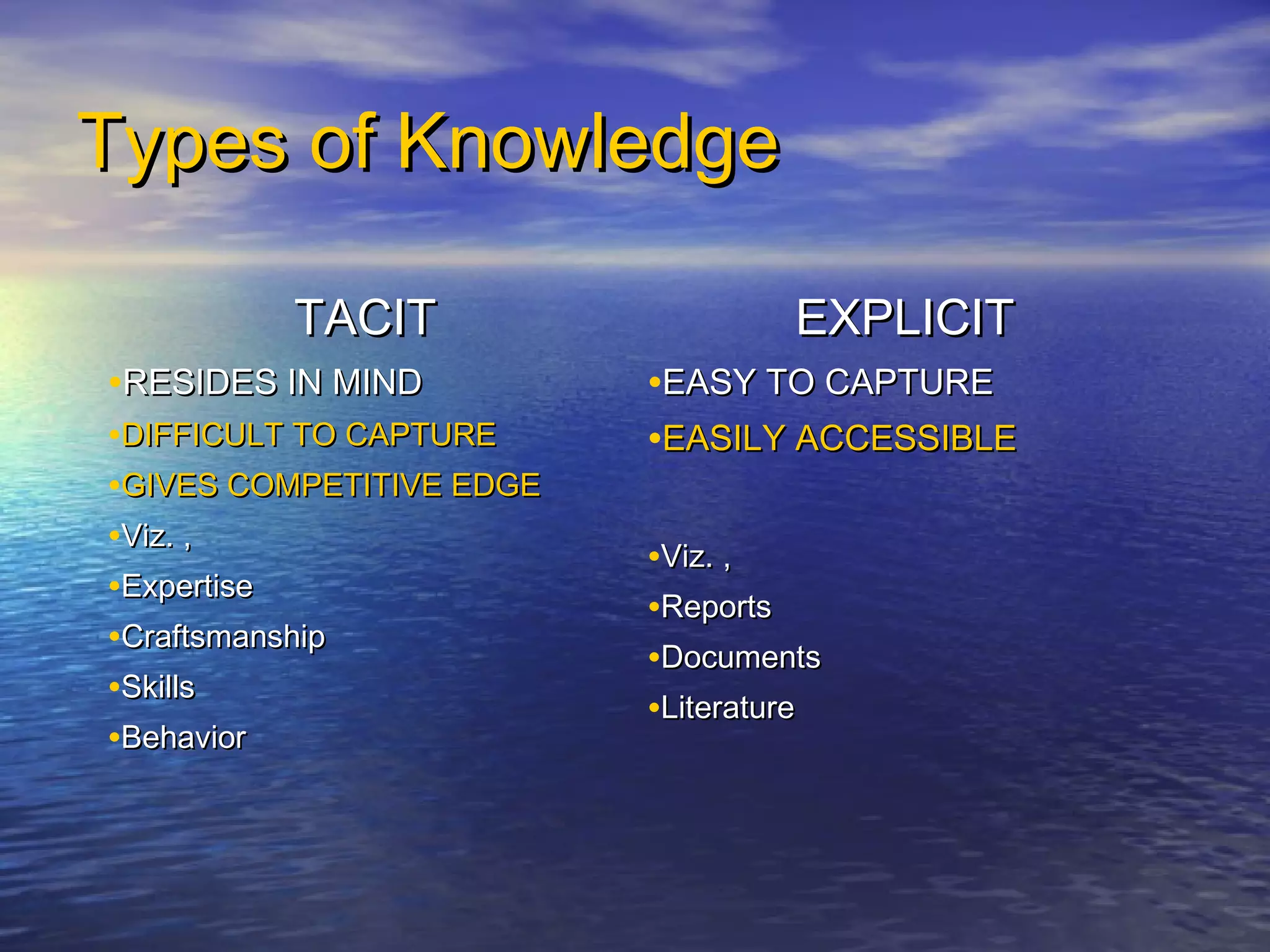 Types of Knowledge

TACIT

•RESIDES IN MIND
•DIFFICULT TO CAPTURE
•GIVES COMPETITIVE EDGE
•Viz. ,
•Expertise
•Craftsmanship
•Skills
•Behavior

EXPLICIT

•EASY TO CAPTURE
•EASILY ACCESSIBLE

•Viz. ,
•Reports
•Documents
•Literature